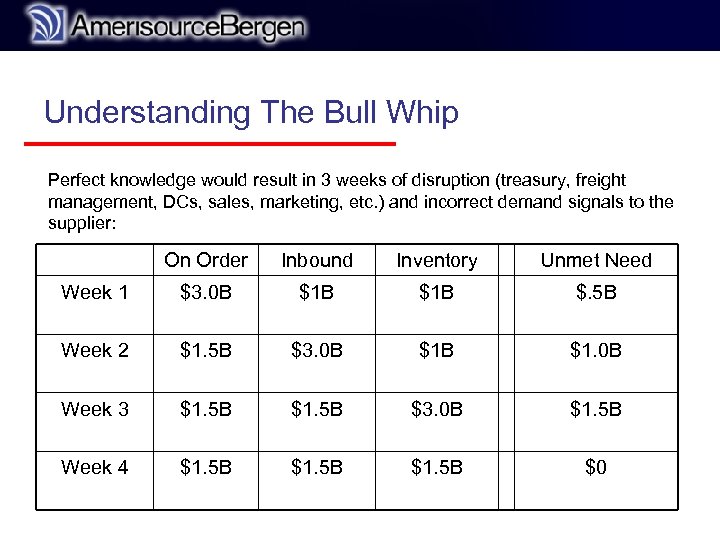 AmerisourceBergen

Understanding The Bull Whip

Perfect knowledge would result in 3 weeks of disruption (treasury, freight management, DCs, sales, marketing, etc.) and incorrect demand signals to the supplier:

| | On Order | Inbound | Inventory | | Unmet Need |
|---|---|---|---|---|---|
| Week 1 | \$3.0B | \$1B | \$1B | | \$.5B |
| Week 2 | \$1.5B | \$3.0B | \$1B | | \$1.0B |
| Week 3 | \$1.5B | \$1.5B | \$3.0B | | \$1.5B |
| Week 4 | \$1.5B | \$1.5B | \$1.5B | | \$0 |